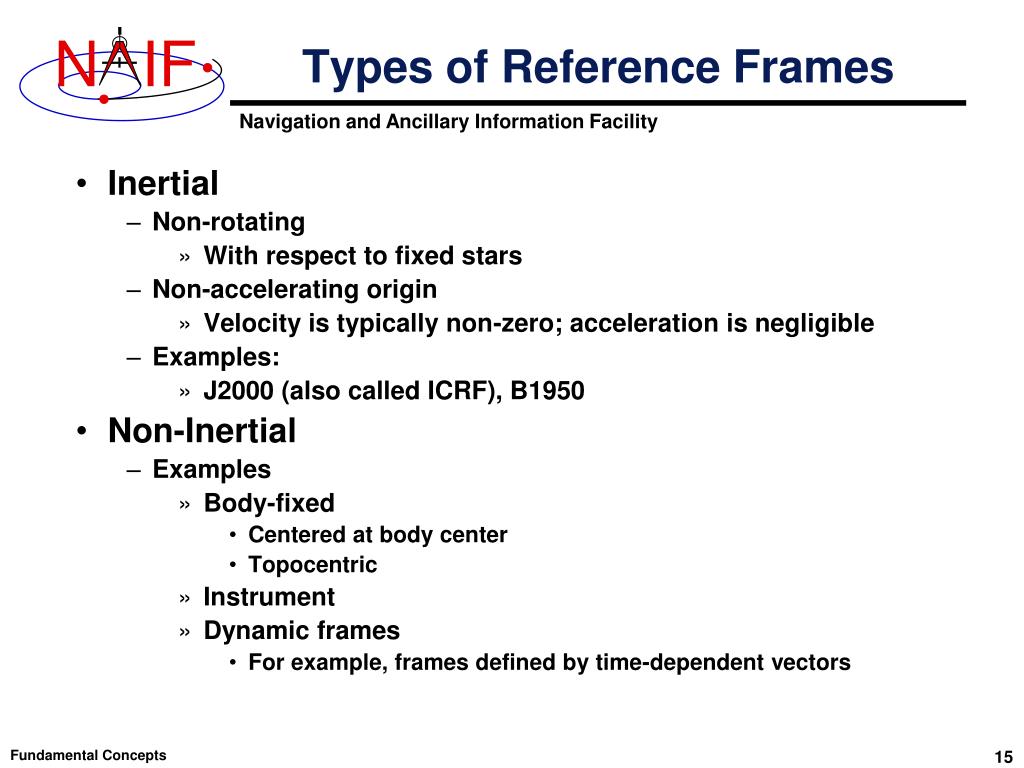 NAIF

Types of Reference Frames

Navigation and Ancillary Information Facility

• Inertial
– Non-rotating
» With respect to fixed stars
– Non-accelerating origin
» Velocity is typically non-zero; acceleration is negligible
– Examples:
» J2000 (also called ICRF), B1950
• Non-Inertial
– Examples
» Body-fixed
• Centered at body center
• Topocentric
» Instrument
» Dynamic frames
• For example, frames defined by time-dependent vectors

Fundamental Concepts

15